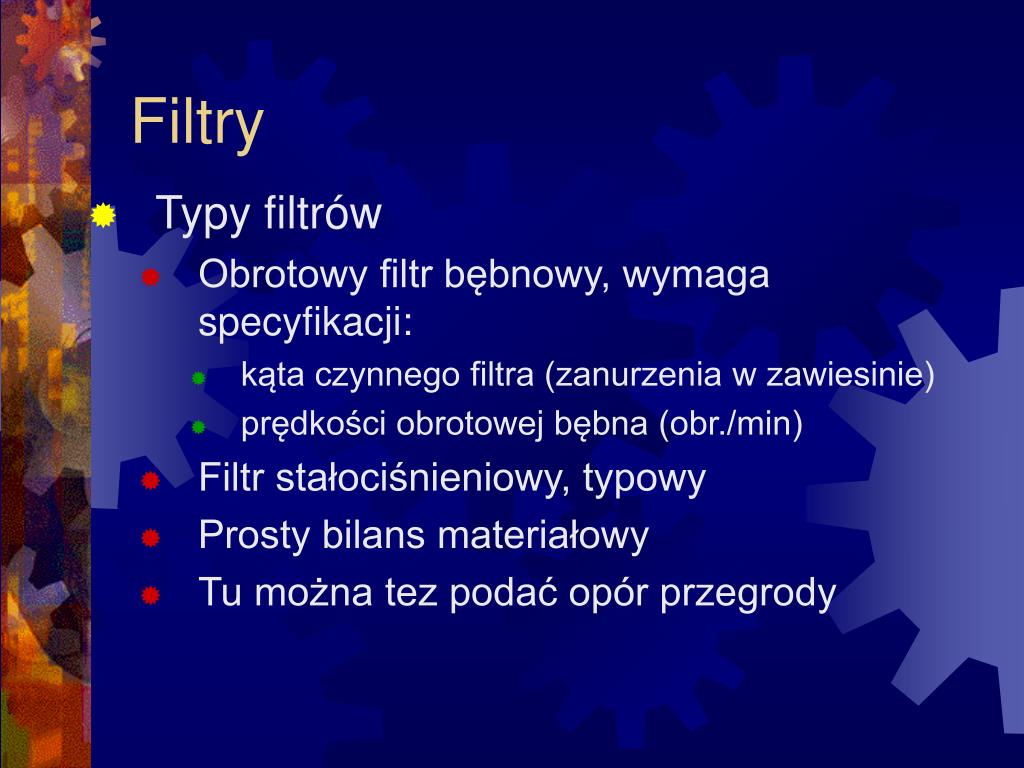 Filtry

Typy filtrów

Obrotowy filtr bębnowy, wymaga specyfikacji:

kąta czynnego filtra (zanurzenia w zawiesinie)

prędkości obrotowej bębna (obr./min)

Filtr stałociśnieniowy, typowy

Prosty bilans materiałowy

Tu można tez podać opór przegrody